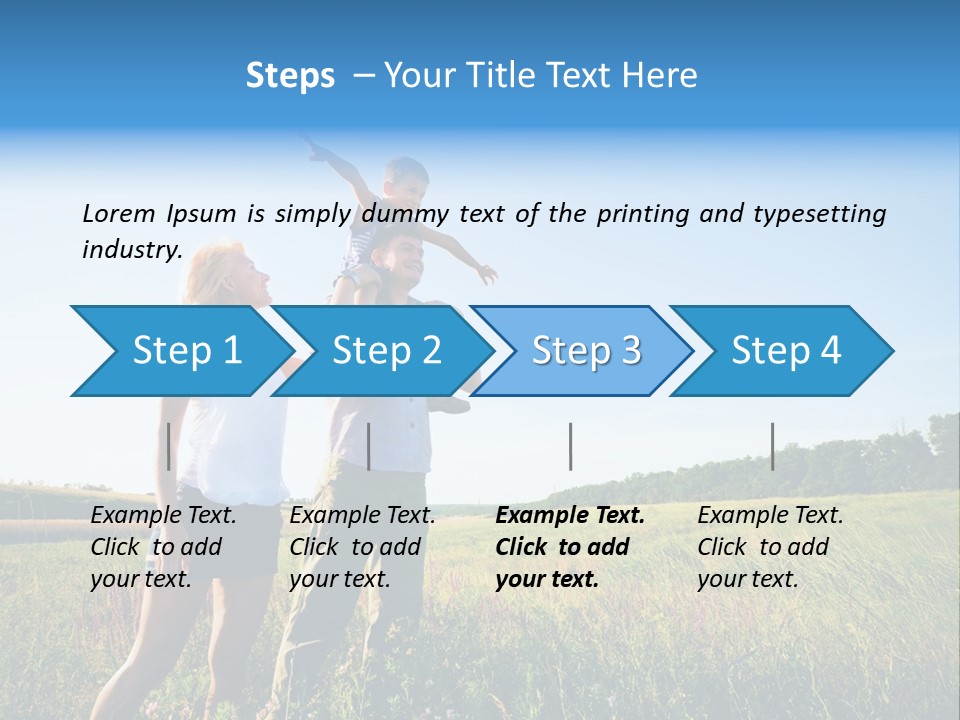 Steps – Your Title Text Here

Lorem Ipsum is simply dummy text of the printing and typesetting industry.

Step 1

Step 2

Step 3

Step 4

Example Text. Click to add your text.

Example Text. Click to add your text.

Example Text. Click to add your text.

Example Text. Click to add your text.